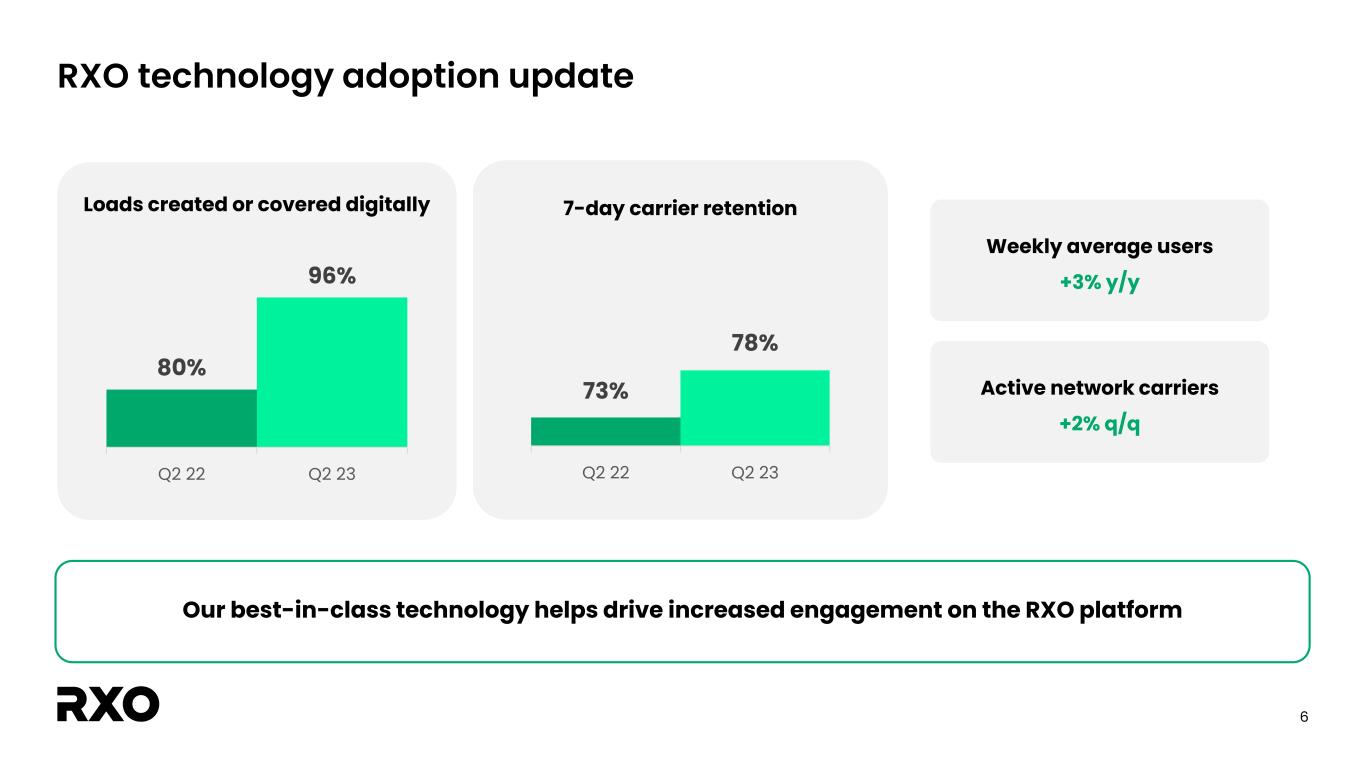 RXO technology adoption update

Loads created or covered digitally

80%

96%

Q2 22

Q2 23

7-day carrier retention

73%

78%

Q2 22

Q2 23

Weekly average users
+3% y/y

Active network carriers
+2% q/q

Our best-in-class technology helps drive increased engagement on the RXO platform

RXO

6